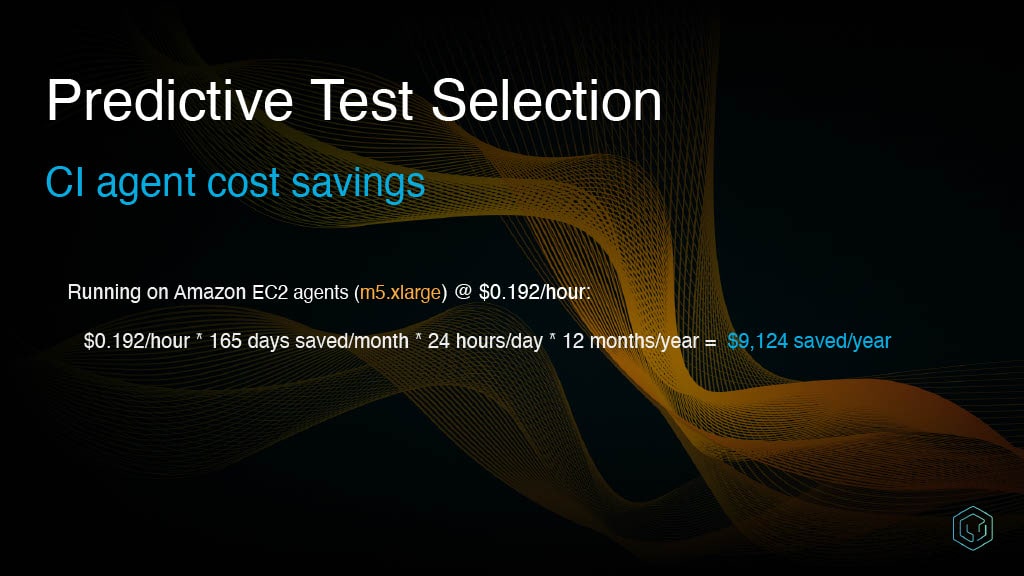 Predictive Test Selection

CI agent cost savings

Running on Amazon EC2 agents (m5.xlarge) @ $0.192/hour:

$0.192/hour * 165 days saved/month * 24 hours/day * 12 months/year = $9,124 saved/year